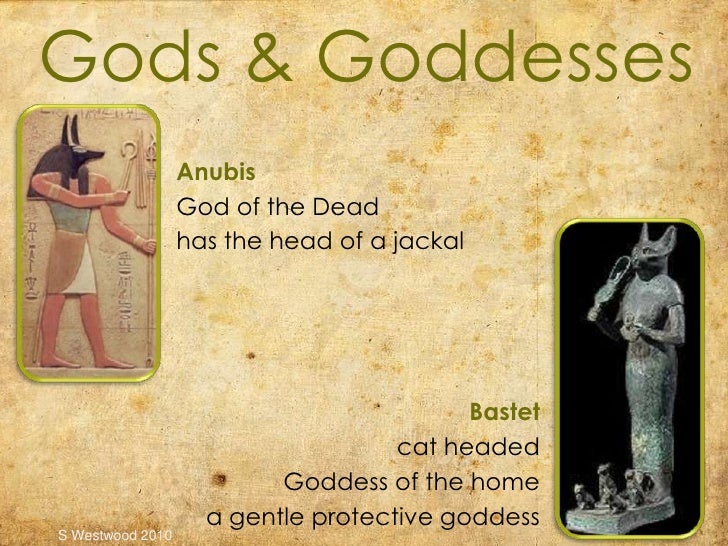 Gods & Goddesses

Anubis
God of the Dead
has the head of a jackal

Bastet
cat headed
Goddess of the home
a gentle protective goddess

S Westwood 2010